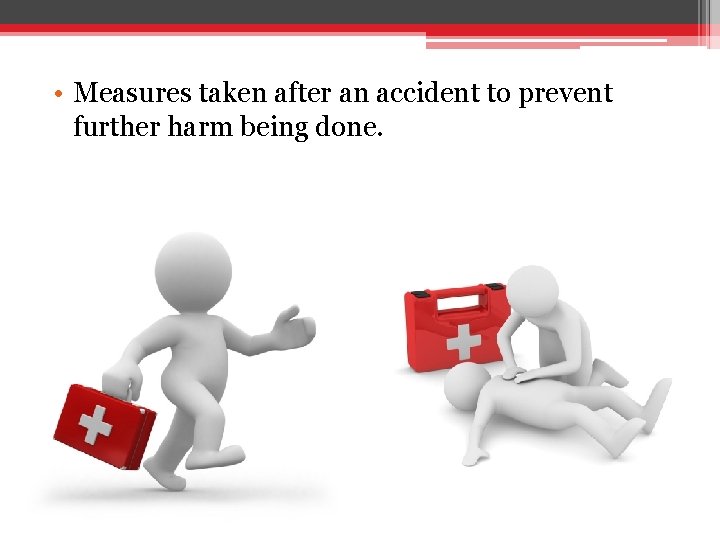 • Measures taken after an accident to prevent further harm being done.